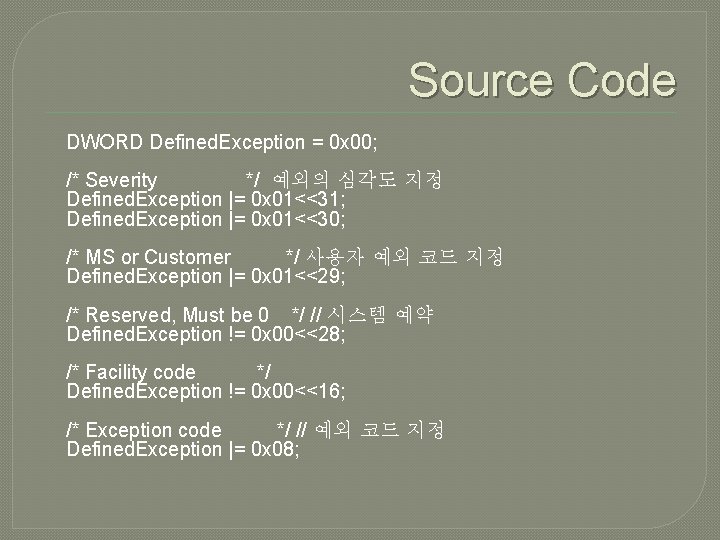 Source Code

DWORD DefinedException = 0x00;

/* Severity */ 예외의 심각도 지정
DefinedException |= 0x01<<31;
DefinedException |= 0x01<<30;

/* MS or Customer */ 사용자 예외 코드 지정
DefinedException |= 0x01<<29;

/* Reserved, Must be 0 */ // 시스템 예약
DefinedException != 0x00<<28;

/* Facility code */
DefinedException != 0x00<<16;

/* Exception code */ // 예외 코드 지정
DefinedException |= 0x08;